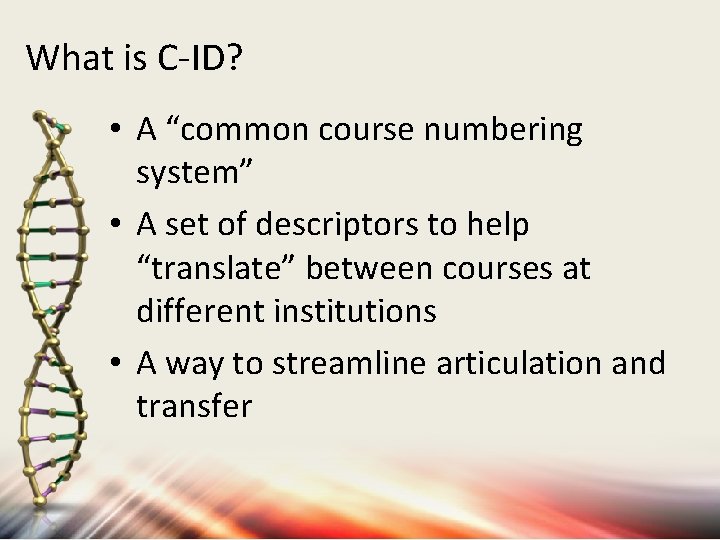 What is C-ID?

• A “common course numbering system”

• A set of descriptors to help “translate” between courses at different institutions

• A way to streamline articulation and transfer